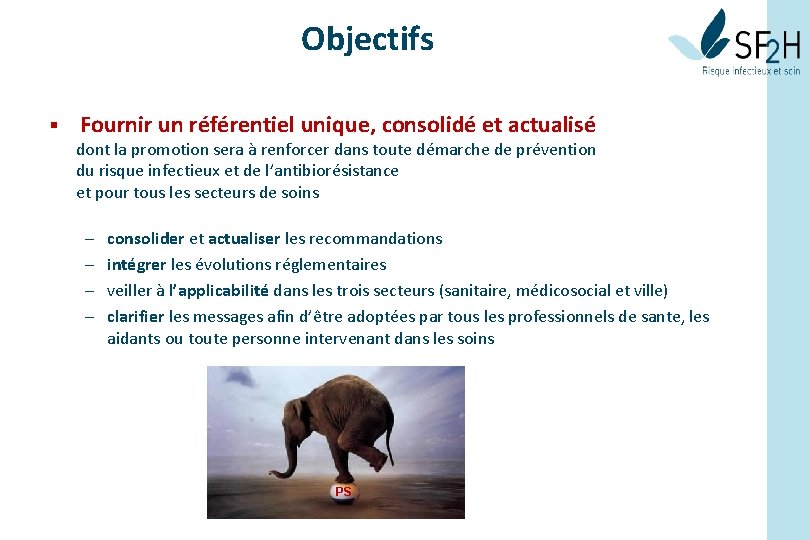 Objectifs

SF2H
Risque infectieux et soin

▪ Fournir un référentiel unique, consolidé et actualisé dont la promotion sera à renforcer dans toute démarche de prévention du risque infectieux et de l'antibiorésistance et pour tous les secteurs de soins

– consolider et actualiser les recommandations
– intégrer les évolutions réglementaires
– veiller à l'applicabilité dans les trois secteurs (sanitaire, médicosocial et ville)
– clarifier les messages afin d'être adoptées par tous les professionnels de sante, les aidants ou toute personne intervenant dans les soins

PS